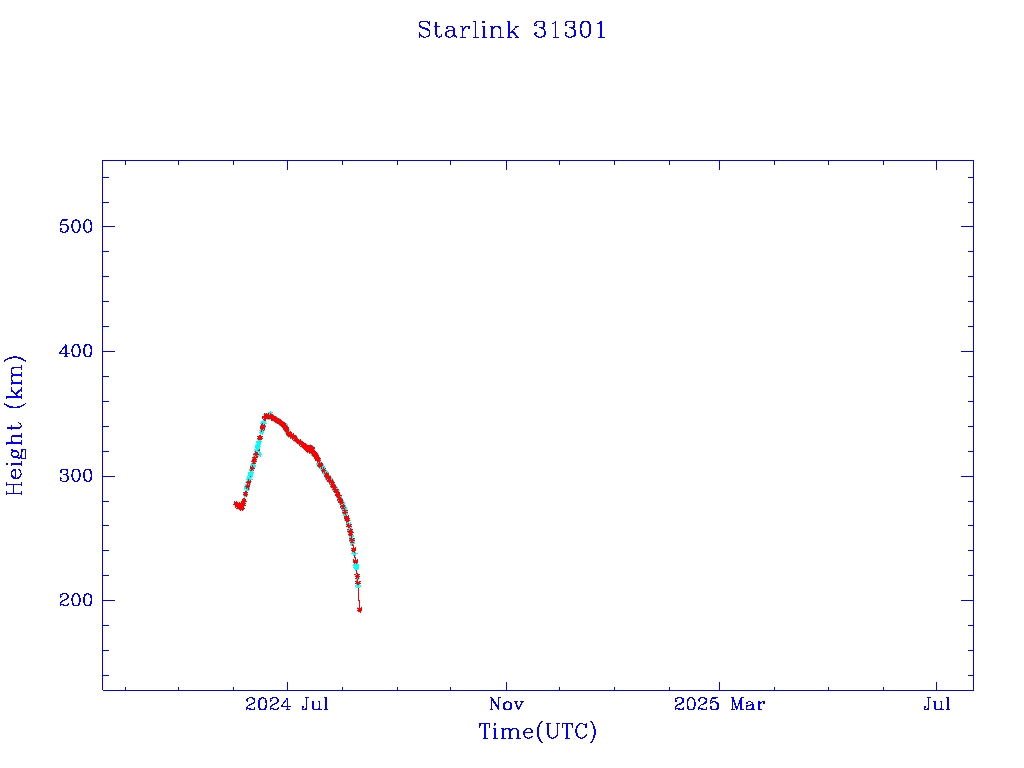 Starlink 31301

Height (km)

500
400
300
200

2024 Jul
Nov
2025 Mar
Jul

Time(UTC)